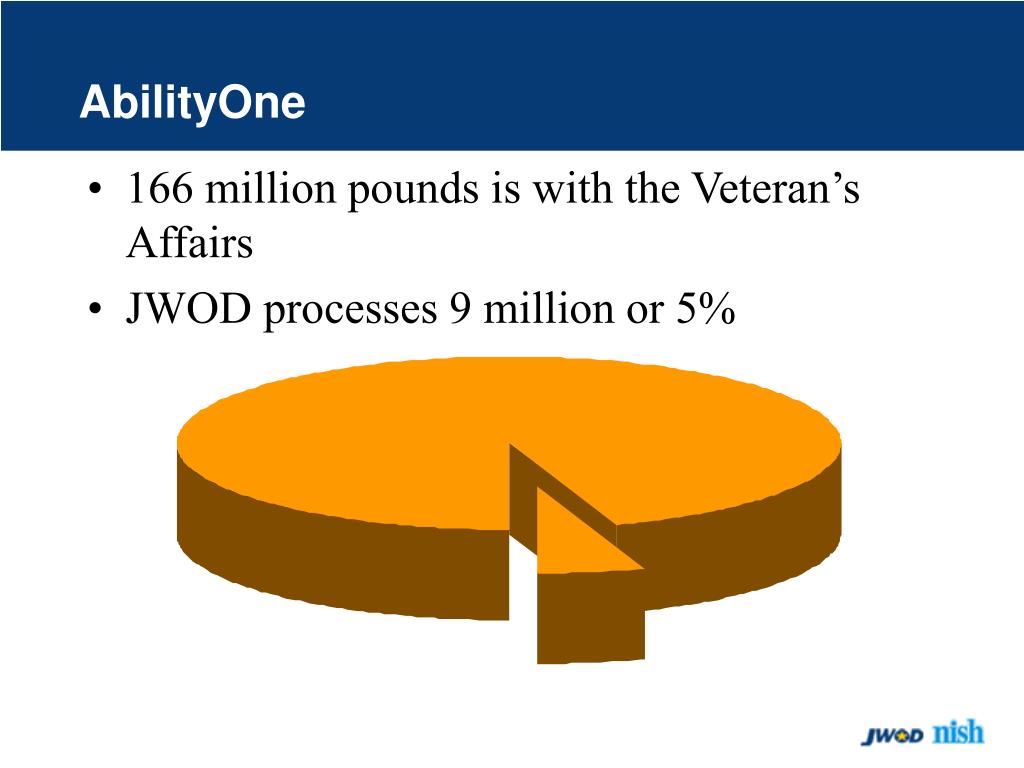 AbilityOne

• 166 million pounds is with the Veteran’s Affairs
• JWOD processes 9 million or 5%

JWOD nish